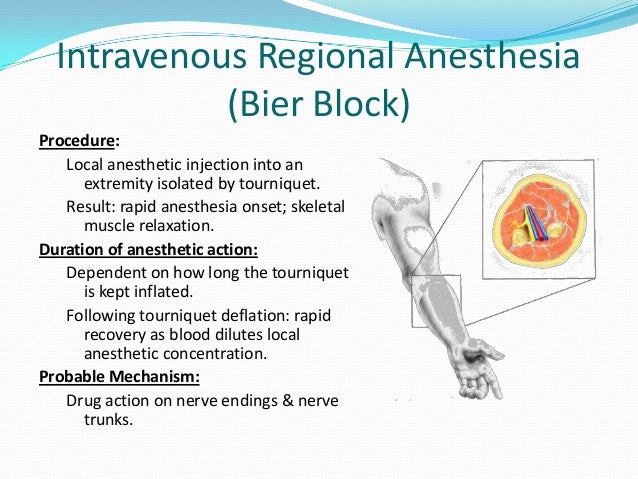 Intravenous Regional Anesthesia (Bier Block)

Procedure:

Local anesthetic injection into an extremity isolated by tourniquet.

Result: rapid anesthesia onset; skeletal muscle relaxation.

Duration of anesthetic action:

Dependent on how long the tourniquet is kept inflated.

Following tourniquet deflation: rapid recovery as blood dilutes local anesthetic concentration.

Probable Mechanism:

Drug action on nerve endings & nerve trunks.